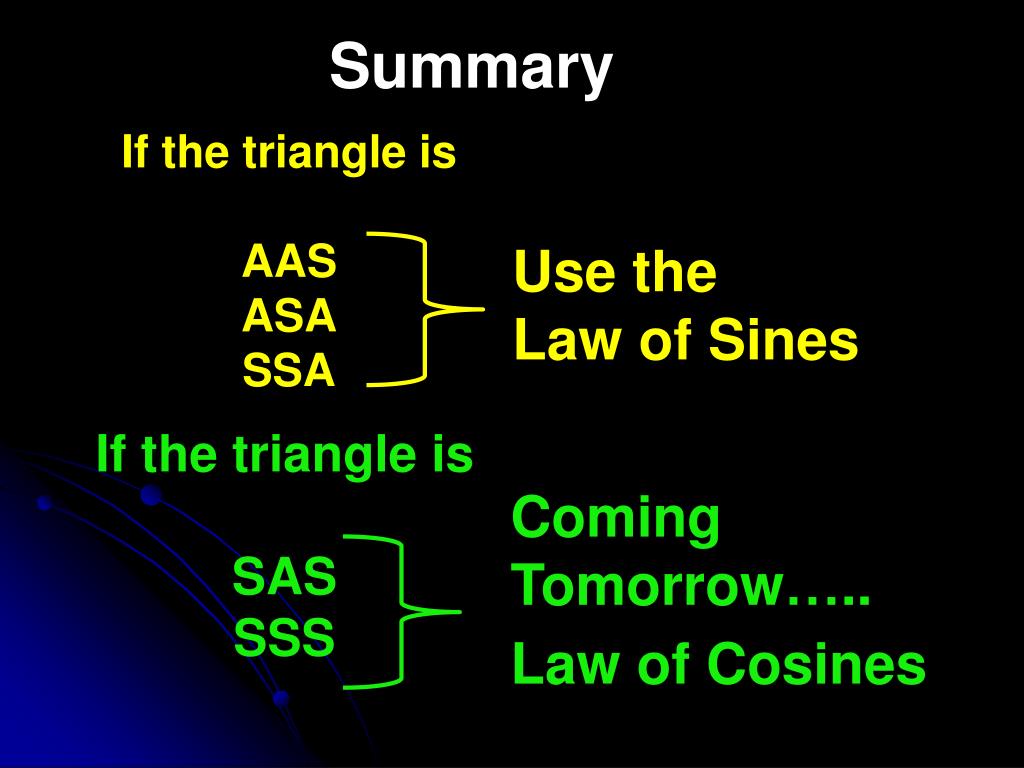 Summary

If the triangle is

AAS
ASA
SSA

Use the
Law of Sines

If the triangle is

SAS
SSS

Coming
Tomorrow…..

Law of Cosines